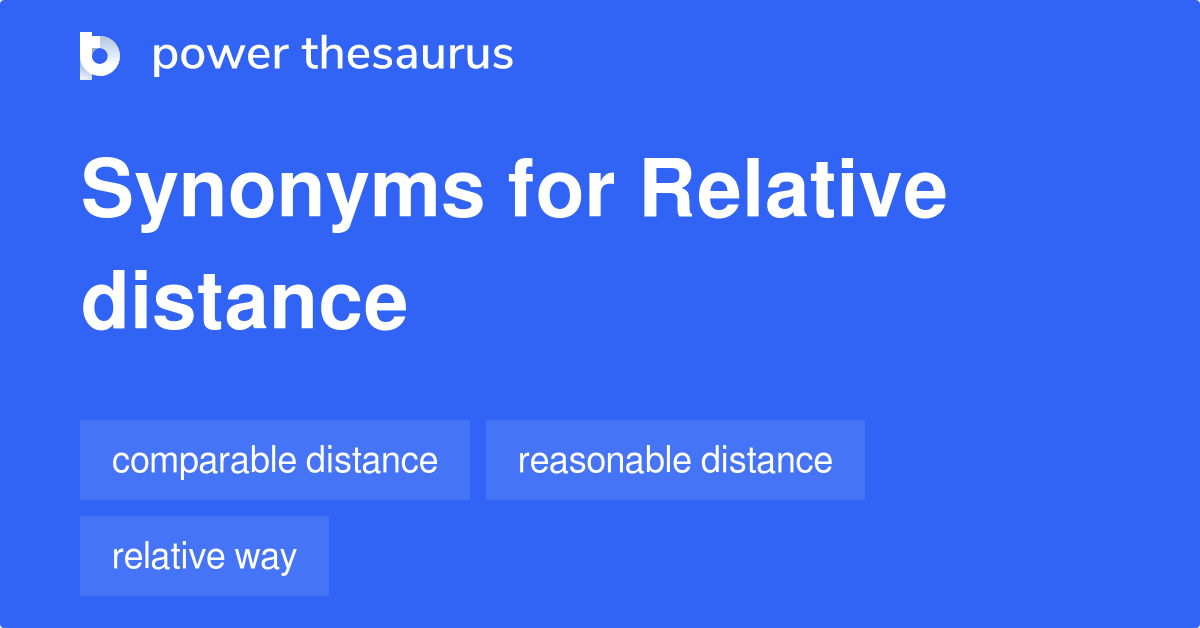 power thesaurus

Synonyms for Relative distance

comparable distance

reasonable distance

relative way